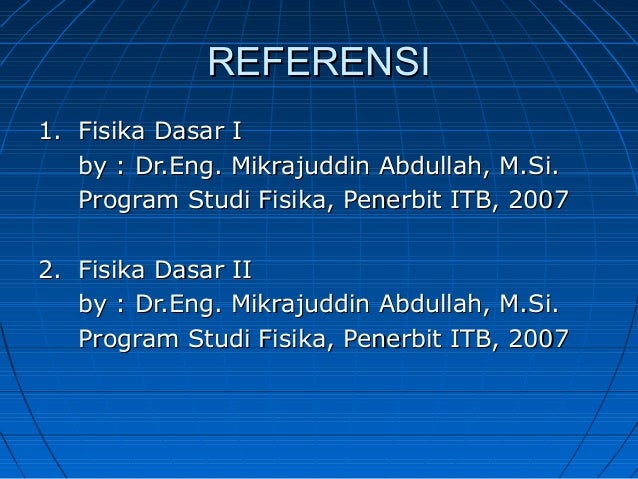 REFERENSI

1. Fisika Dasar I
by : Dr.Eng. Mikrajuddin Abdullah, M.Si.
Program Studi Fisika, Penerbit ITB, 2007

2. Fisika Dasar II
by : Dr.Eng. Mikrajuddin Abdullah, M.Si.
Program Studi Fisika, Penerbit ITB, 2007